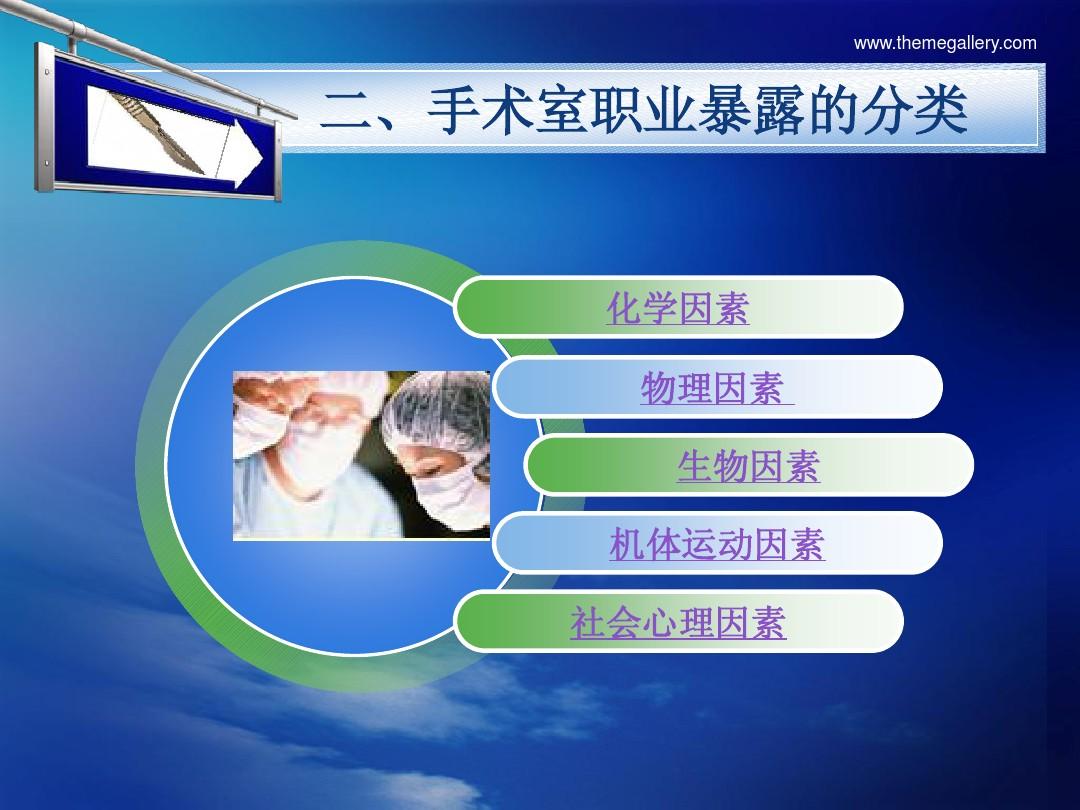 www.themegallery.com

二、手术室职业暴露的分类

化学因素

物理因素

生物因素

机体运动因素

社会心理因素